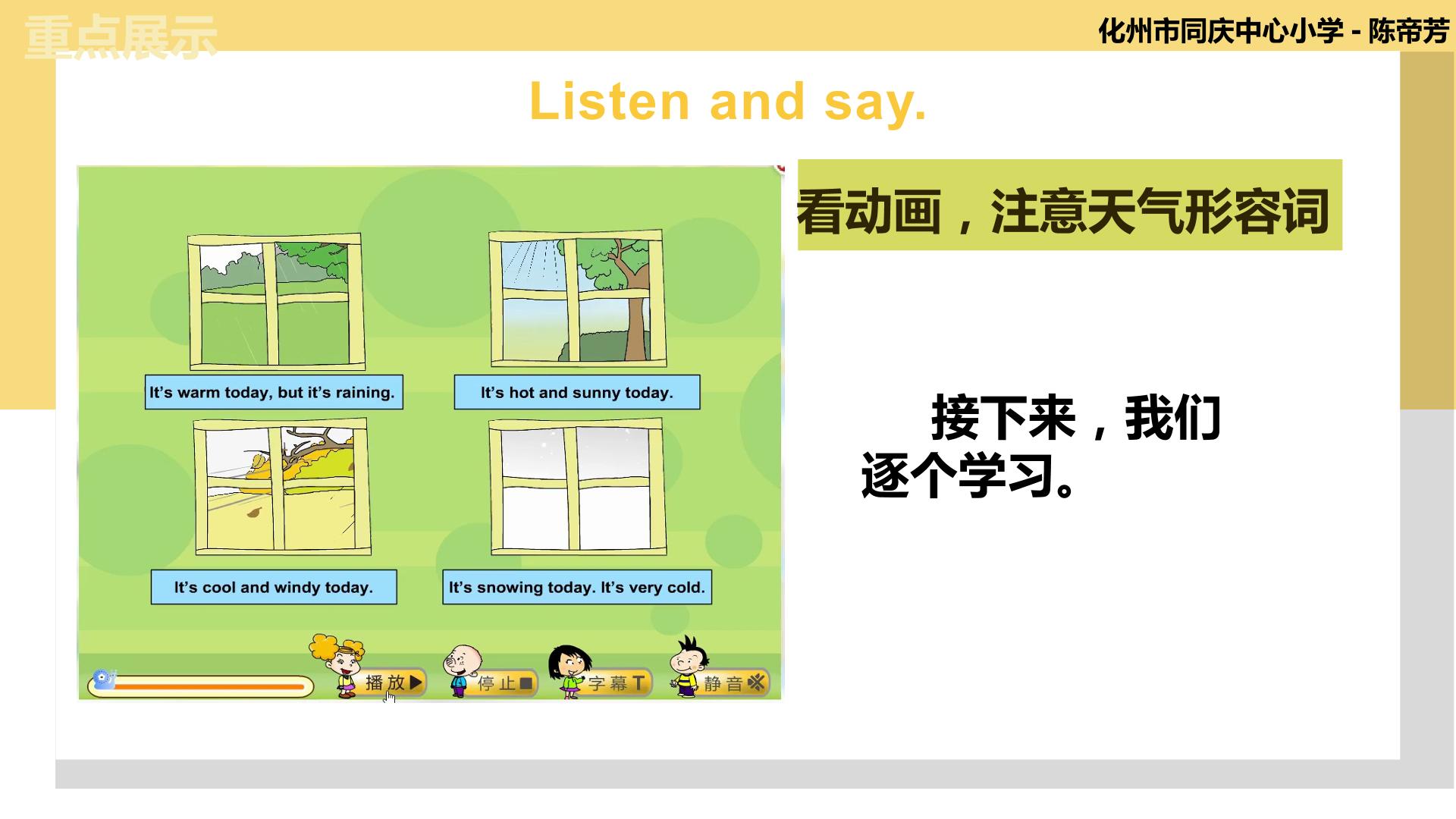 重点展示

化州市同庆中心小学 - 陈帝芳

Listen and say.

It's warm today, but it's raining.

It's hot and sunny today.

It's cool and windy today.

It's snowing today. It's very cold.

播放 停止 字幕 静音

看动画，注意天气形容词

接下来，我们逐个学习。